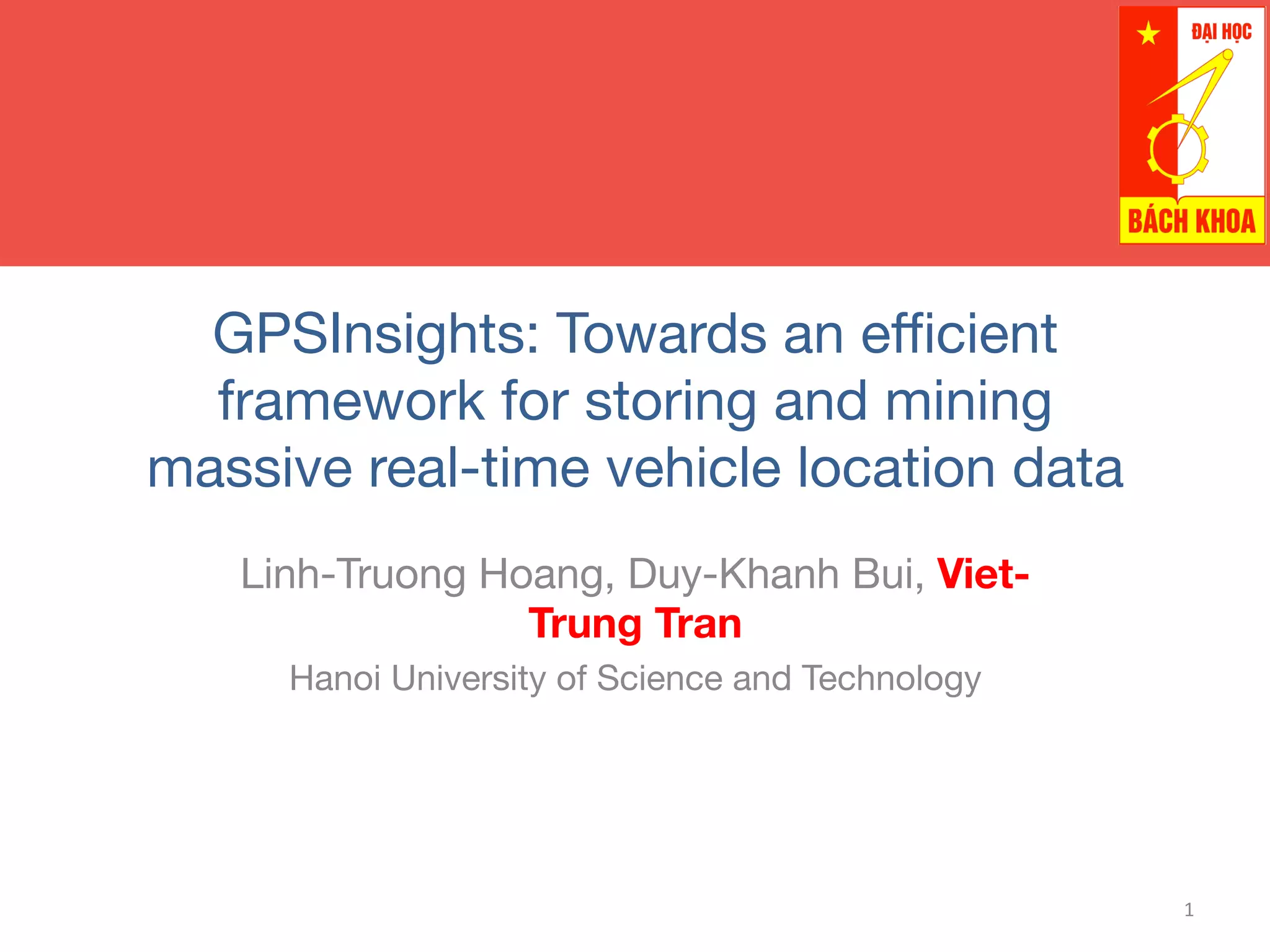 ĐẠI HỌC
BÁCH KHOA

GPSInsights: Towards an efficient framework for storing and mining massive real-time vehicle location data

Linh-Truong Hoang, Duy-Khanh Bui, Viet-Trung Tran

Hanoi University of Science and Technology

1